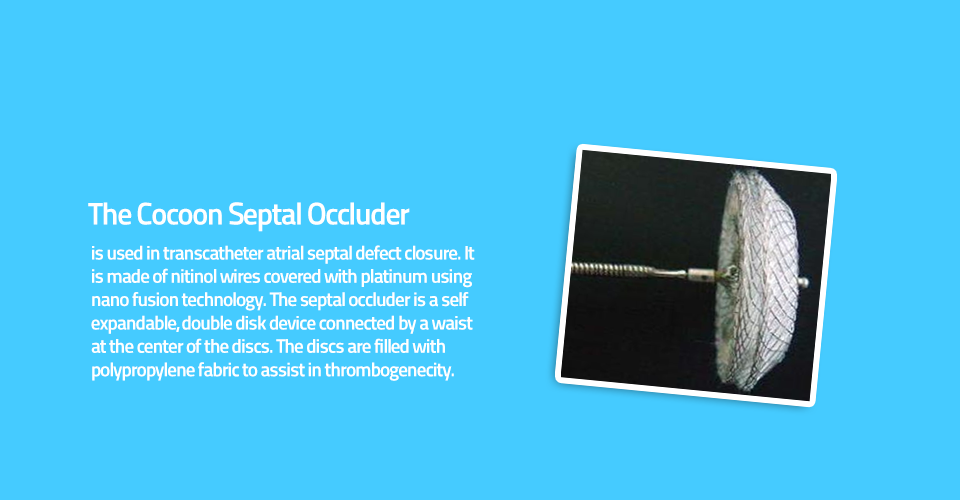 The Cocoon Septal Occluder

is used in transcatheter atrial septal defect closure. It is made of nitinol wires covered with platinum using nano fusion technology. The septal occluder is a self expandable, double disk device connected by a waist at the center of the discs. The discs are filled with polypropylene fabric to assist in thrombogenecity.